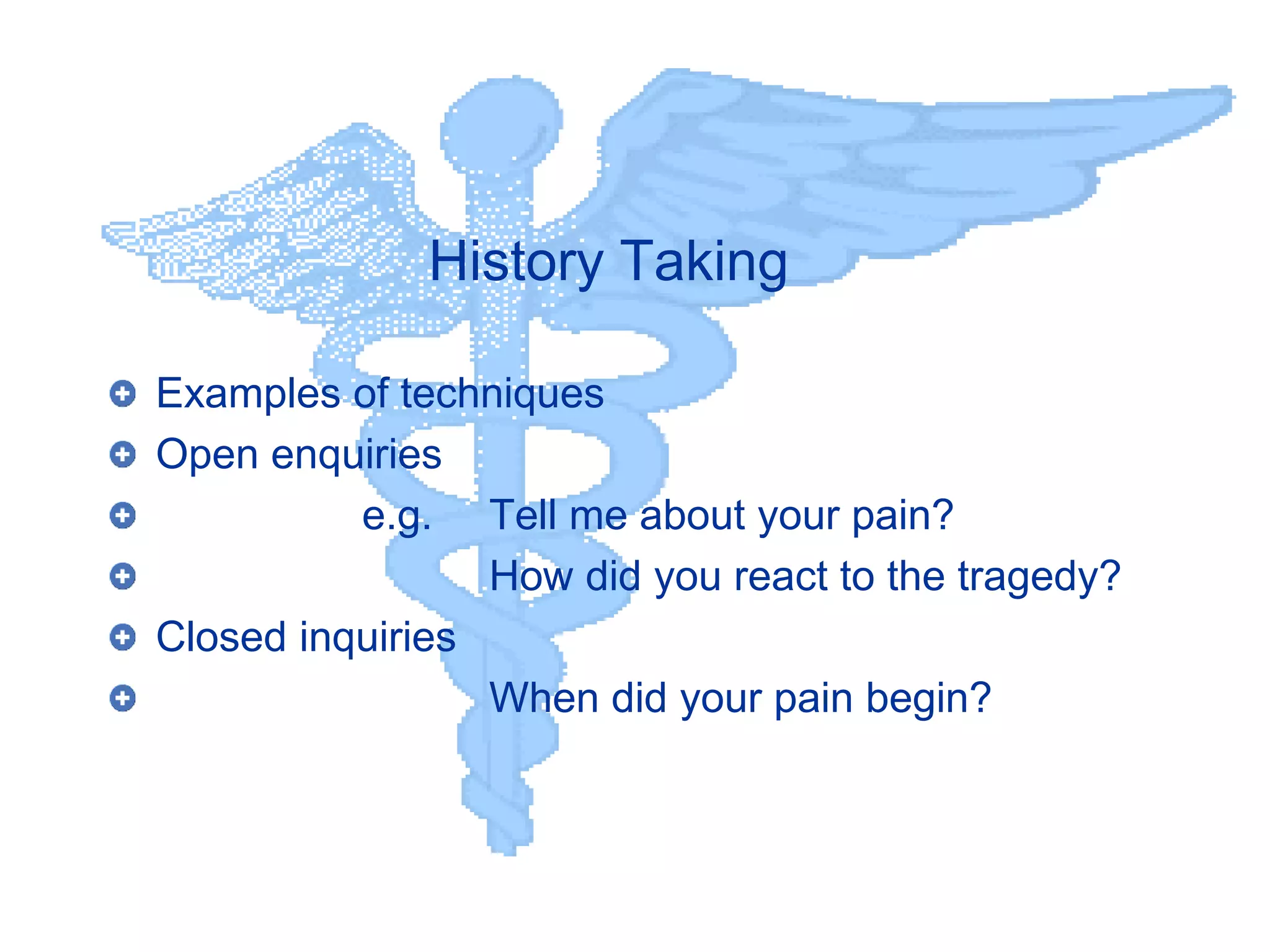 History Taking

Examples of techniques

Open enquiries

e.g. Tell me about your pain?

How did you react to the tragedy?

Closed inquiries

When did your pain begin?